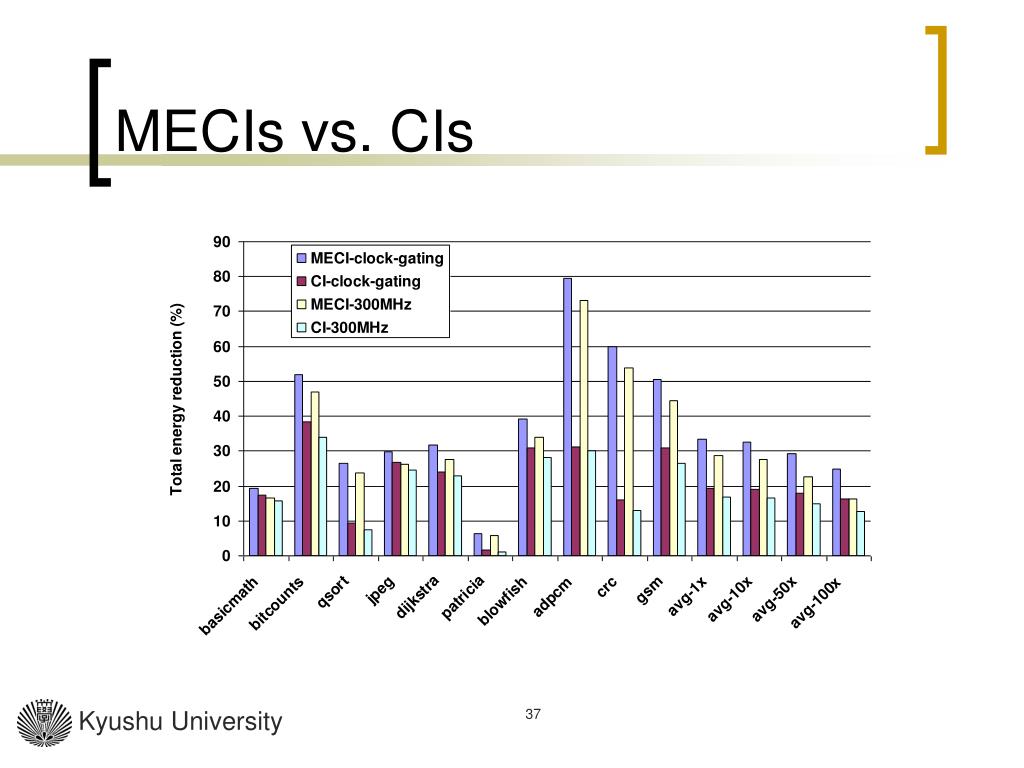 MECIs vs. CIs

Total energy reduction (%)

90
80
70
60
50
40
30
20
10
0

MECI-clock-gating
CI-clock-gating
MECI-300MHz
CI-300MHz

basicmath
bitcounts
qsort
jpeg
dijkstra
patricia
blowfish
adpcm
crc
gsm
avg-1x
avg-10x
avg-50x
avg-100x

Kyushu University

37